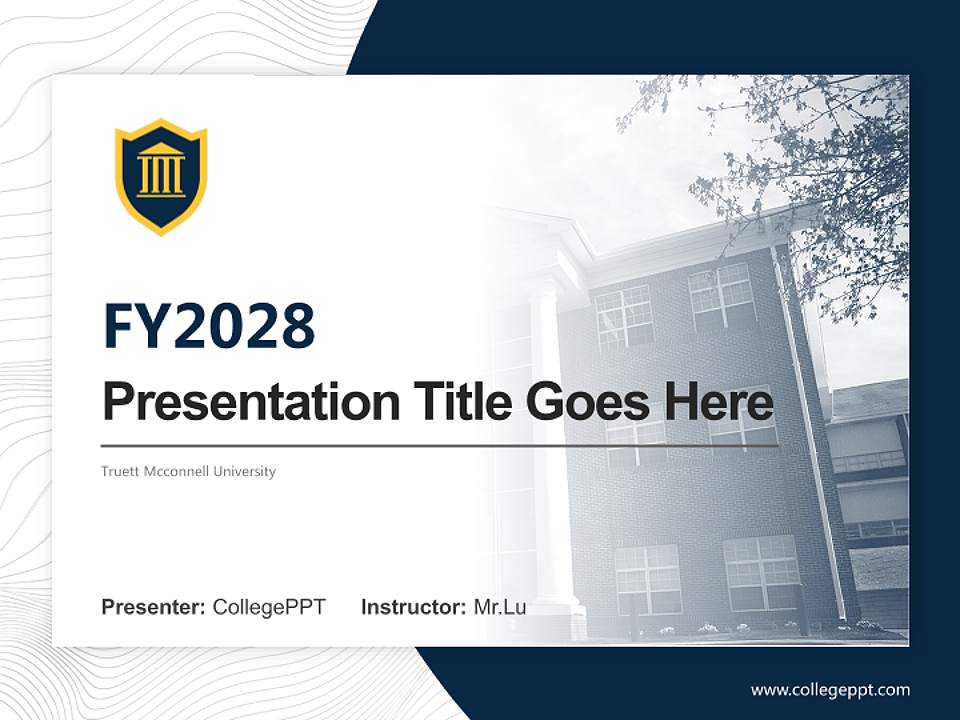 FY2028

Presentation Title Goes Here

Truett Mcconnell University

Presenter: CollegePPT Instructor: Mr.Lu

www.collegeppt.com